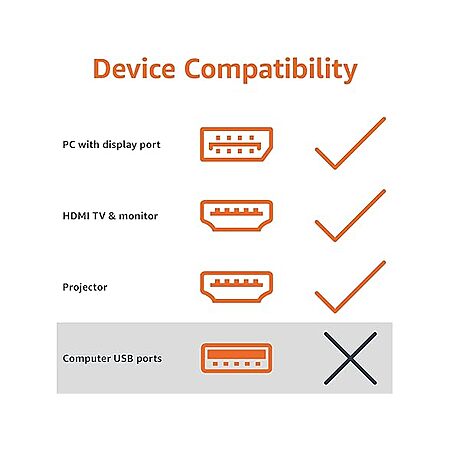 Device Compatibility

PC with display port

HDMI TV & monitor

Projector

Computer USB ports